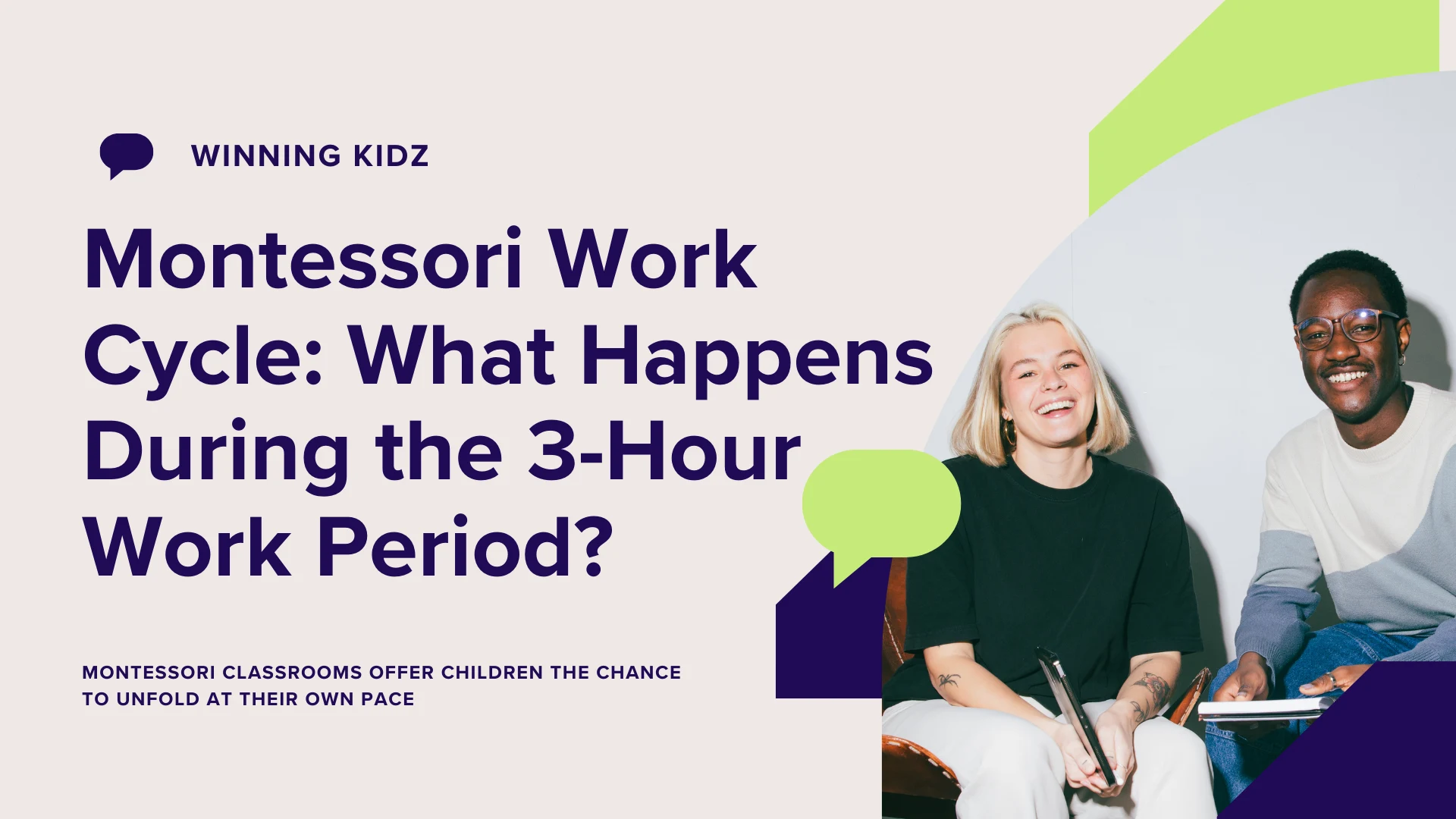 WINNING KIDZ

Montessori Work Cycle: What Happens During the 3-Hour Work Period?

MONTESSORI CLASSROOMS OFFER CHILDREN THE CHANCE TO UNFOLD AT THEIR OWN PACE